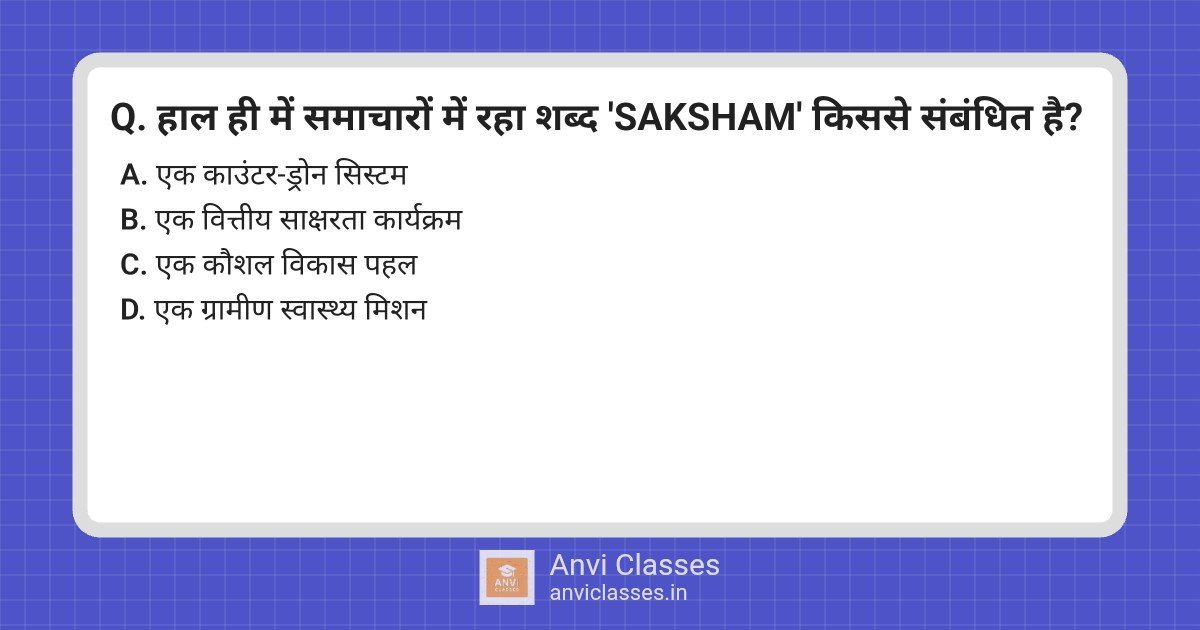 Q. हाल ही में समाचारों में रहा शब्द 'SAKSHAM' किससे संबंधित है?

A. एक काउंटर-ड्रोन सिस्टम
B. एक वित्तीय साक्षरता कार्यक्रम
C. एक कौशल विकास पहल
D. एक ग्रामीण स्वास्थ्य मिशन

ANVI CLASSES
Anvi Classes
anviclasses.in